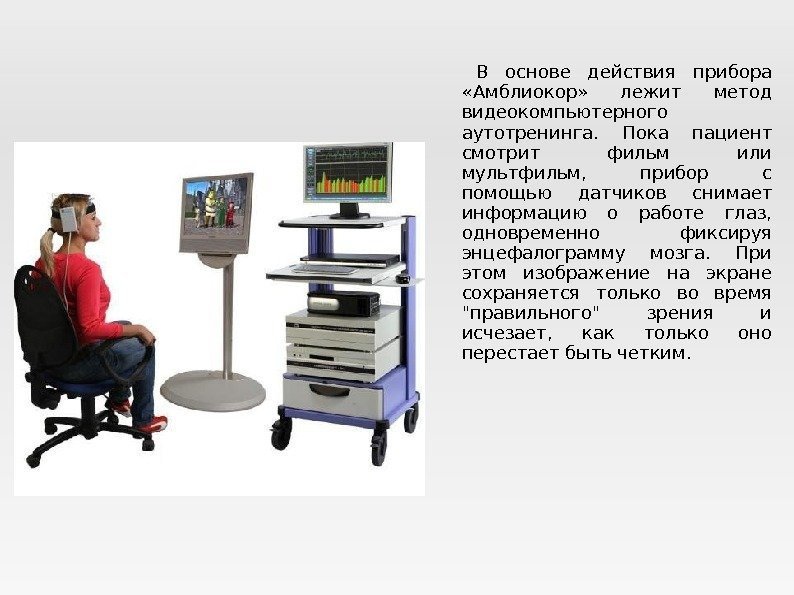 В основе действия прибора «Амблиокор» лежит метод видеокомпьютерного аутотренинга. Пока пациент смотрит фильм или мультфильм, прибор с помощью датчиков снимает информацию о работе глаз, одновременно фиксируя энцефалограмму мозга. При этом изображение на экране сохраняется только во время "правильного" зрения и исчезает, как только оно перестает быть четким.